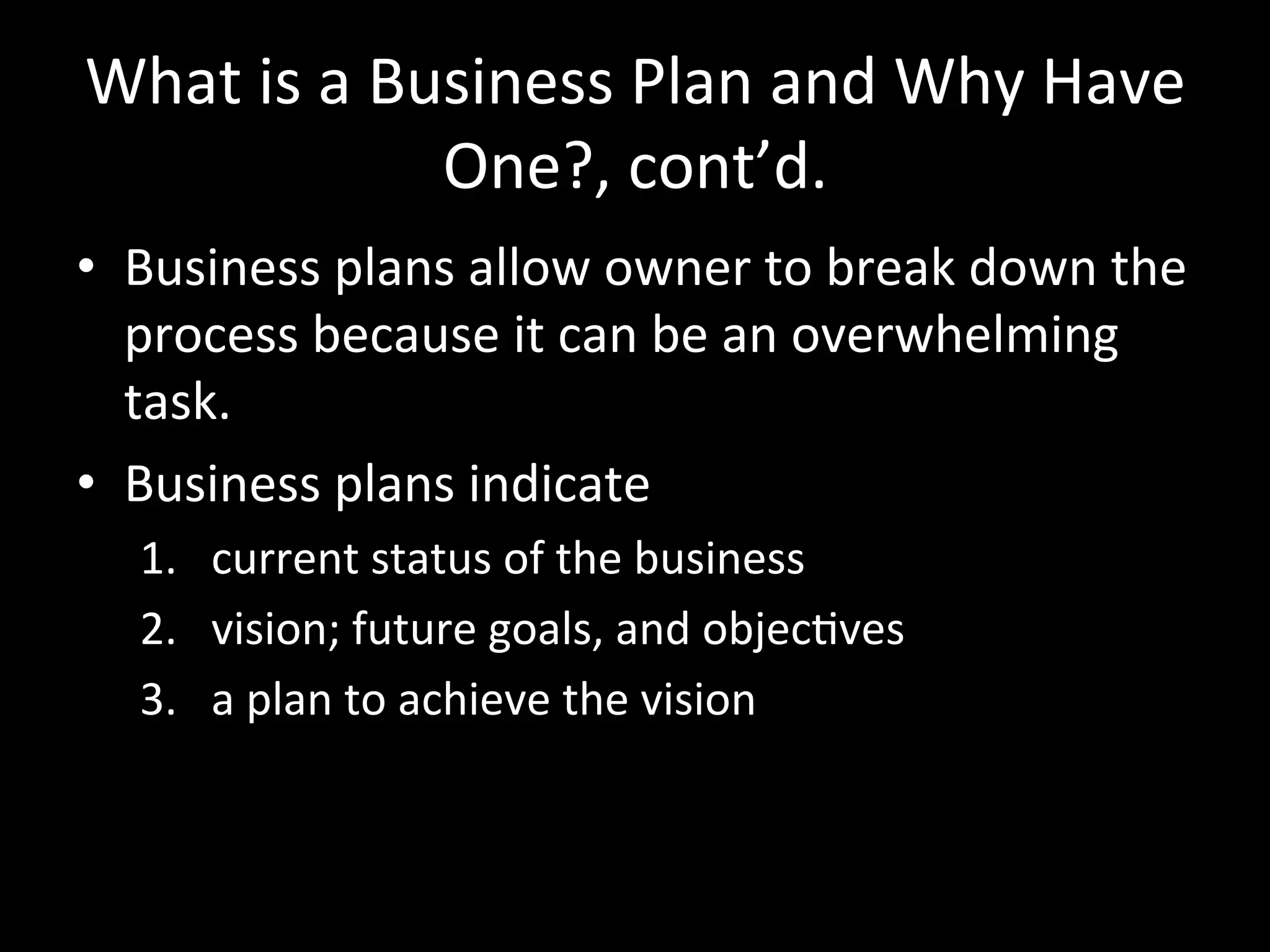 What is a Business Plan and Why Have One?, cont’d.

• Business plans allow owner to break down the process because it can be an overwhelming task.

• Business plans indicate
1. current status of the business
2. vision; future goals, and objectives
3. a plan to achieve the vision